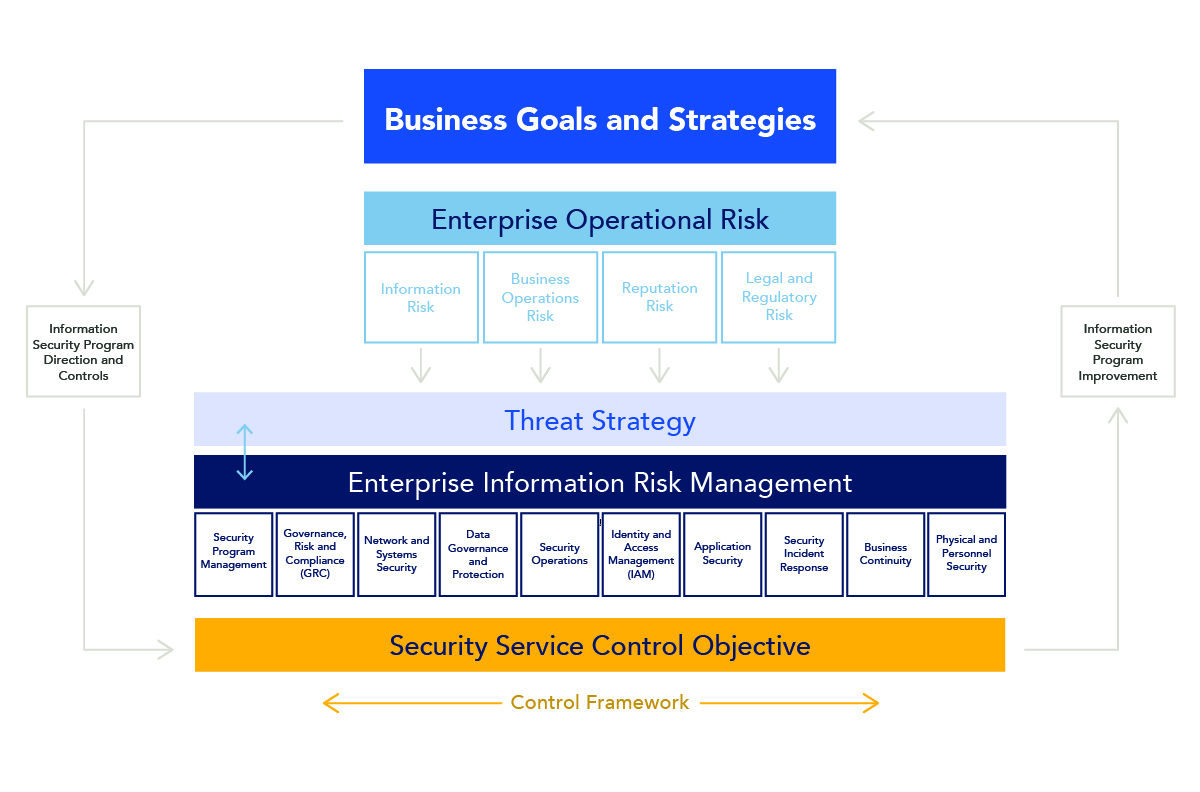 Business Goals and Strategies

Enterprise Operational Risk

Information Risk

Business Operations Risk

Reputation Risk

Legal and Regulatory Risk

Information Security Program Direction and Controls

Information Security Program Improvement

Threat Strategy

Enterprise Information Risk Management

Security Program Management

Governance, Risk and Compliance (GRC)

Network and Systems Security

Data Governance and Protection

Security Operations

Identity and Access Management (IAM)

Application Security

Security Incident Response

Business Continuity

Physical and Personnel Security

Security Service Control Objective

Control Framework